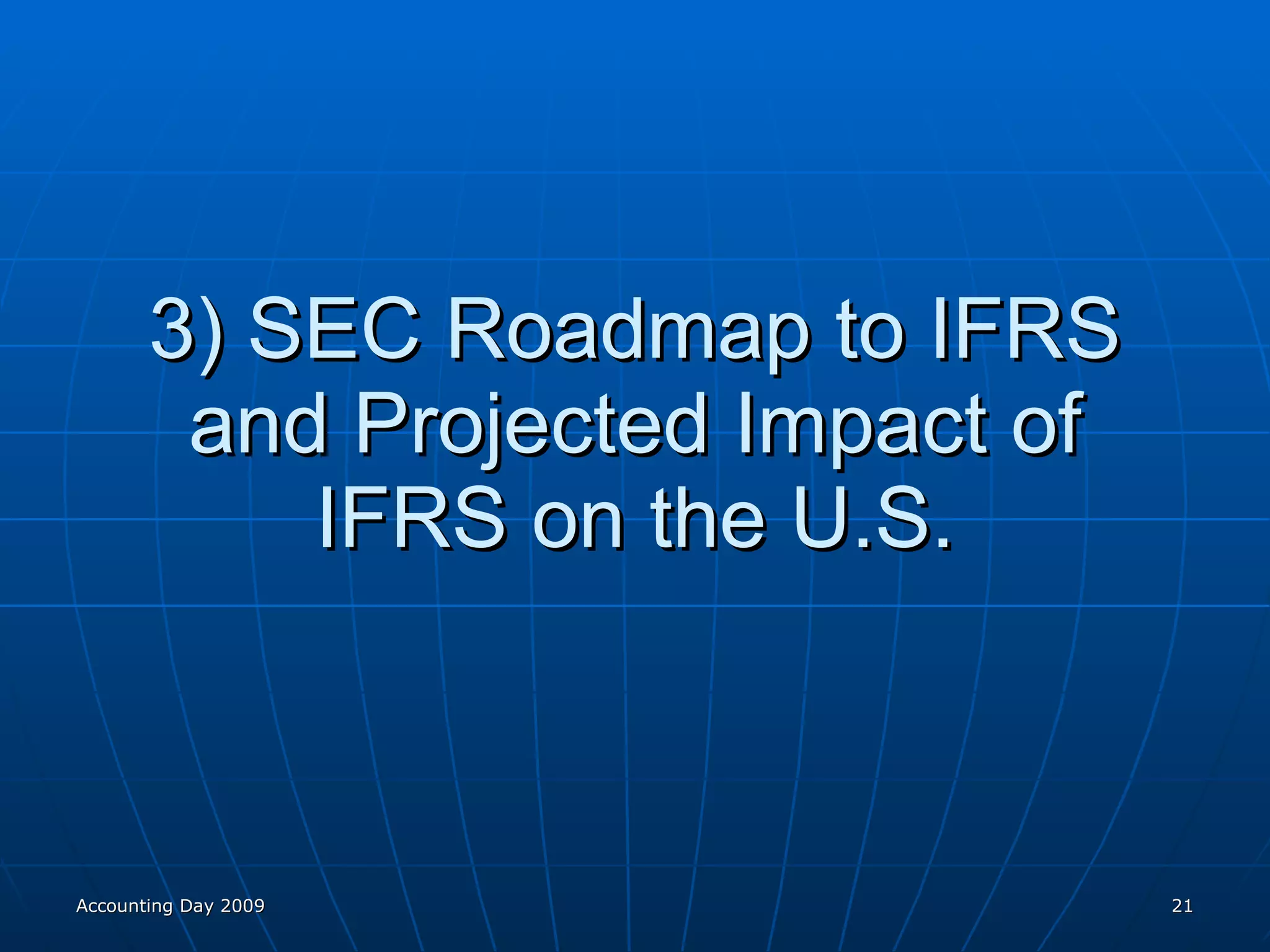 3) SEC Roadmap to IFRS and Projected Impact of IFRS on the U.S.

Accounting Day 2009

21